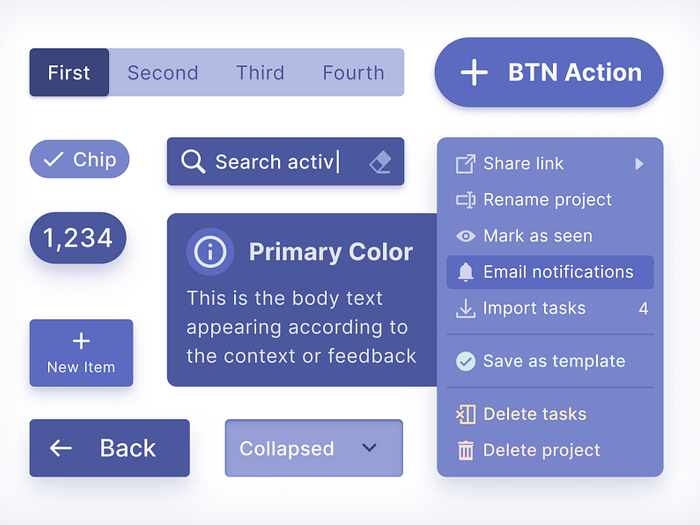 First Second Third Fourth

BTN Action

Chip

Search activ

1,234

Primary Color

This is the body text appearing according to the context or feedback

New Item

Back

Collapsed

Share link
Rename project
Mark as seen
Email notifications
Import tasks 4
Save as template
Delete tasks
Delete project